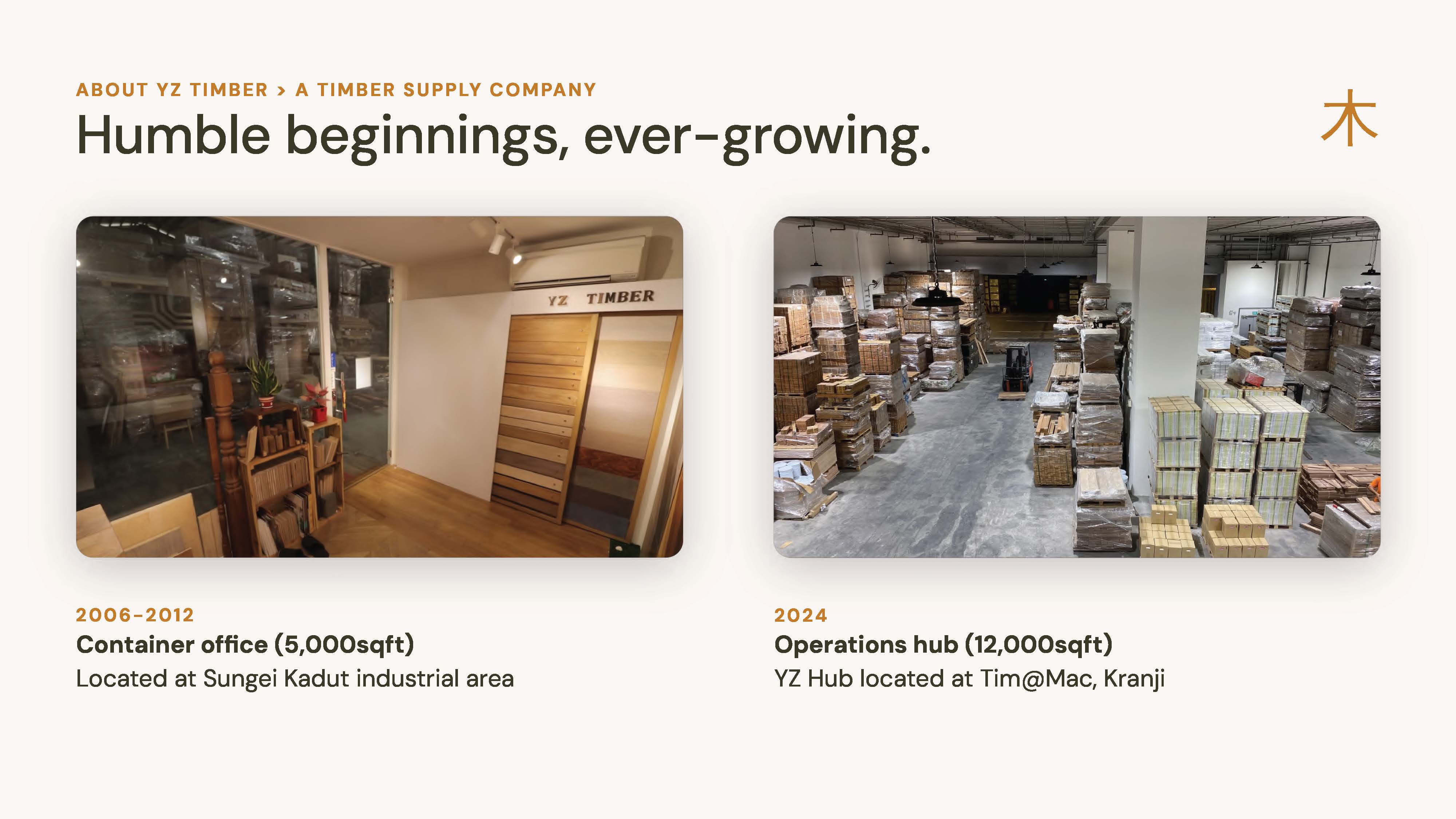 ABOUT YZ TIMBER > A TIMBER SUPPLY COMPANY

Humble beginnings, ever-growing.

木

YZ TIMBER

2006-2012

Container office (5,000sqft)

Located at Sungei Kadut industrial area

2024

Operations hub (12,000sqft)

YZ Hub located at Tim@Mac, Kranji